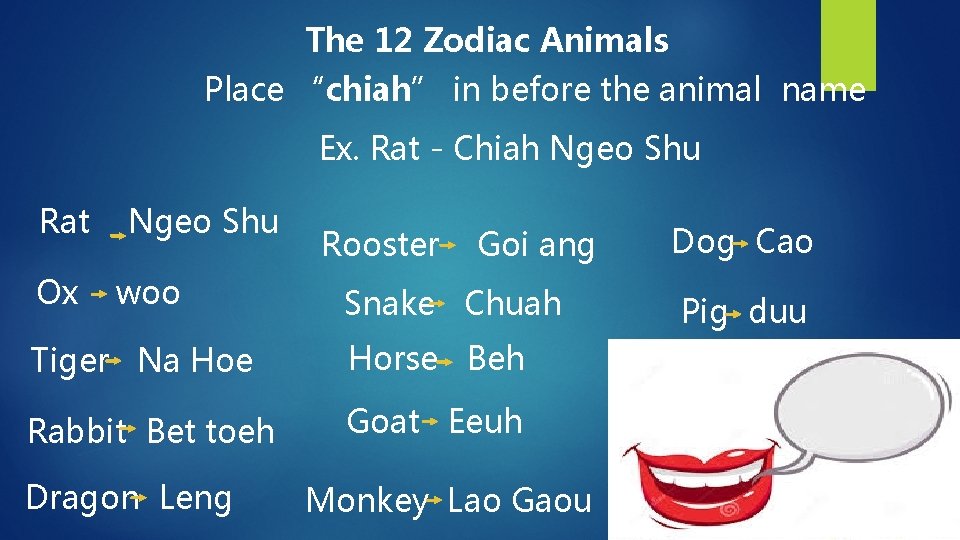 The 12 Zodiac Animals
Place "chiah" in before the animal name
Ex. Rat - Chiah Ngeo Shu

Rat → Ngeo Shu
Ox → woo
Tiger → Na Hoe
Rabbit → Bet toeh
Dragon → Leng

Rooster → Goi ang
Snake → Chuah
Horse → Beh
Goat → Eeuh
Monkey → Lao Gaou

Dog → Cao
Pig → duu